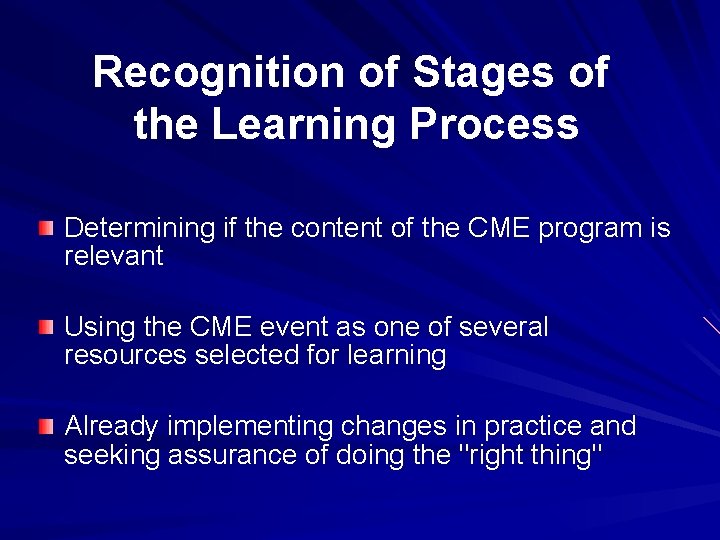 Recognition of Stages of the Learning Process

Determining if the content of the CME program is relevant

Using the CME event as one of several resources selected for learning

Already implementing changes in practice and seeking assurance of doing the "right thing"